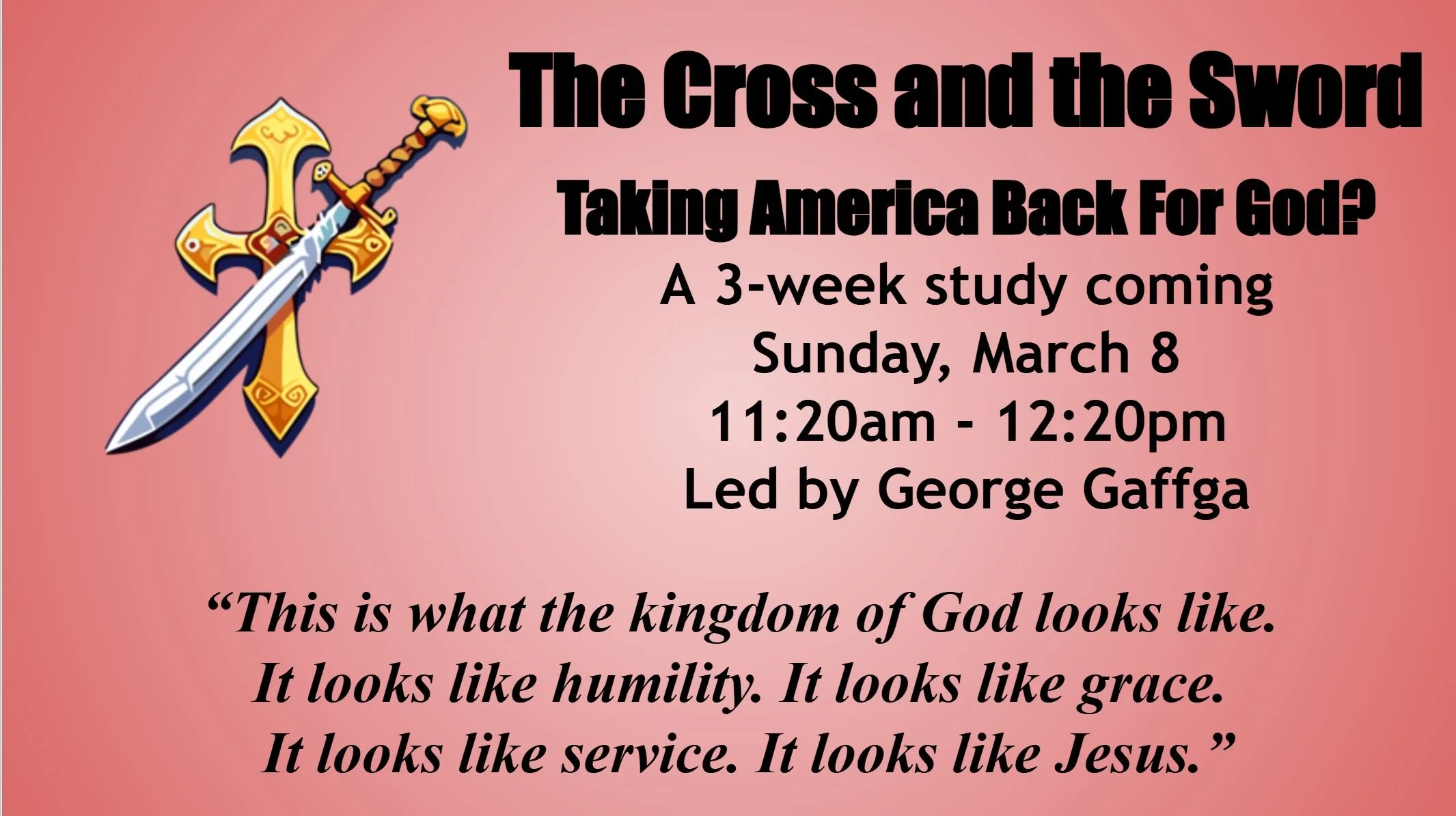 The Cross and the Sword

Taking America Back For God?

A 3-week study coming
Sunday, March 8
11:20am - 12:20pm
Led by George Gaffga

“This is what the kingdom of God looks like.
It looks like humility. It looks like grace.
It looks like service. It looks like Jesus.”